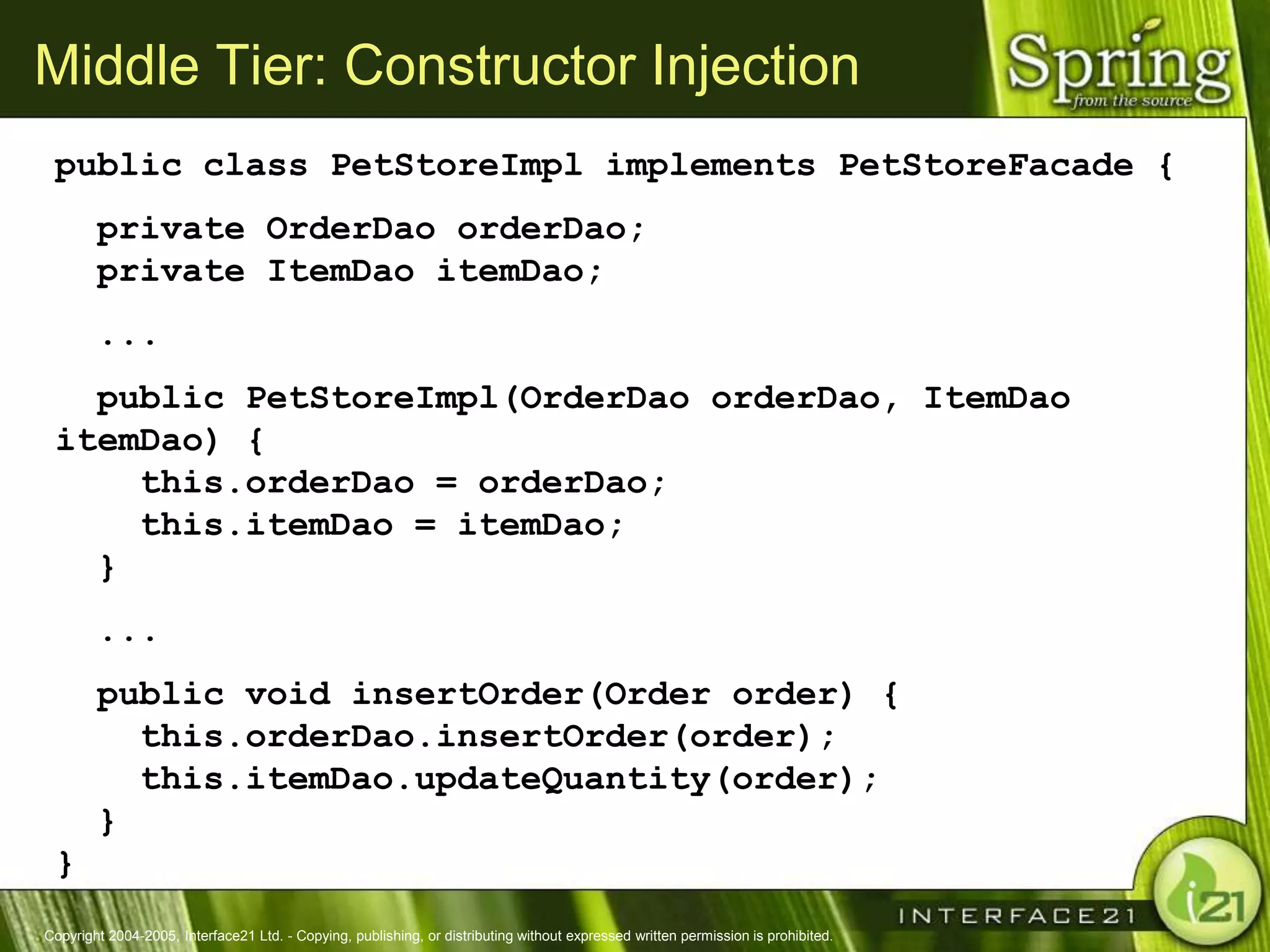 Middle Tier: Constructor Injection

Spring
from the source

public class PetStoreImpl implements PetStoreFacade {

private OrderDao orderDao;
private ItemDao itemDao;

...

public PetStoreImpl(OrderDao orderDao, ItemDao itemDao) {
this.orderDao = orderDao;
this.itemDao = itemDao;
}

...

public void insertOrder(Order order) {
this.orderDao.insertOrder(order);
this.itemDao.updateQuantity(order);
}
}

INTERFACE21

i21

Copyright 2004-2005, Interface21 Ltd. - Copying, publishing, or distributing without expressed written permission is prohibited.